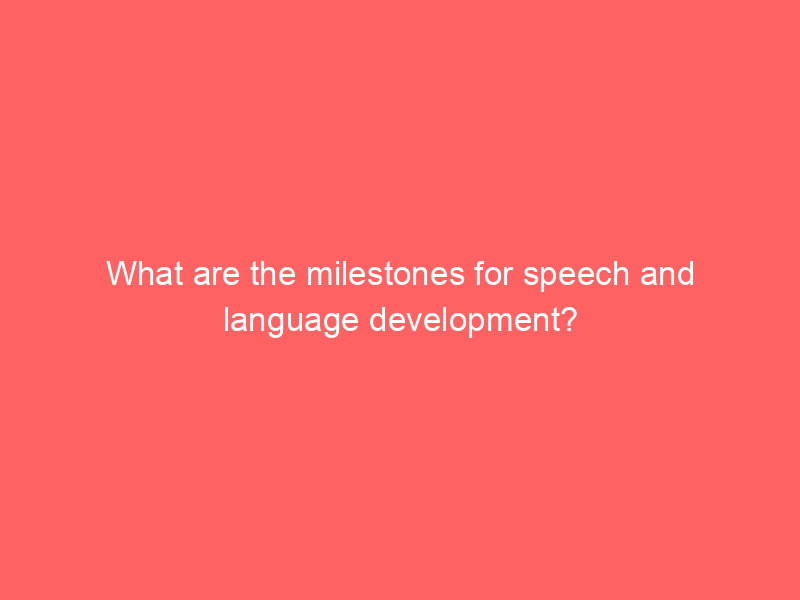 What are the milestones for speech and language development?